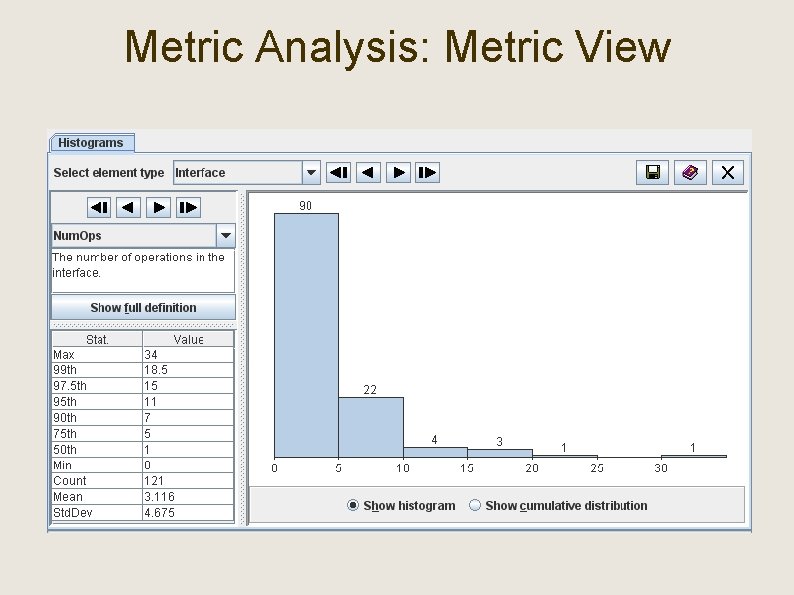 Metric Analysis: Metric View

Histograms

Select element type Interface

NumOps

The number of operations in the interface.

Show full definition

| Stat. | Value |
|---|---|
| Max | 34 |
| 99th | 18.5 |
| 97.5th | 15 |
| 95th | 11 |
| 90th | 7 |
| 75th | 5 |
| 50th | 1 |
| Min | 0 |
| Count | 121 |
| Mean | 3.116 |
| StdDev | 4.675 |

90
22
4
3
1
1
0 5 10 15 20 25 30

Show histogram Show cumulative distribution